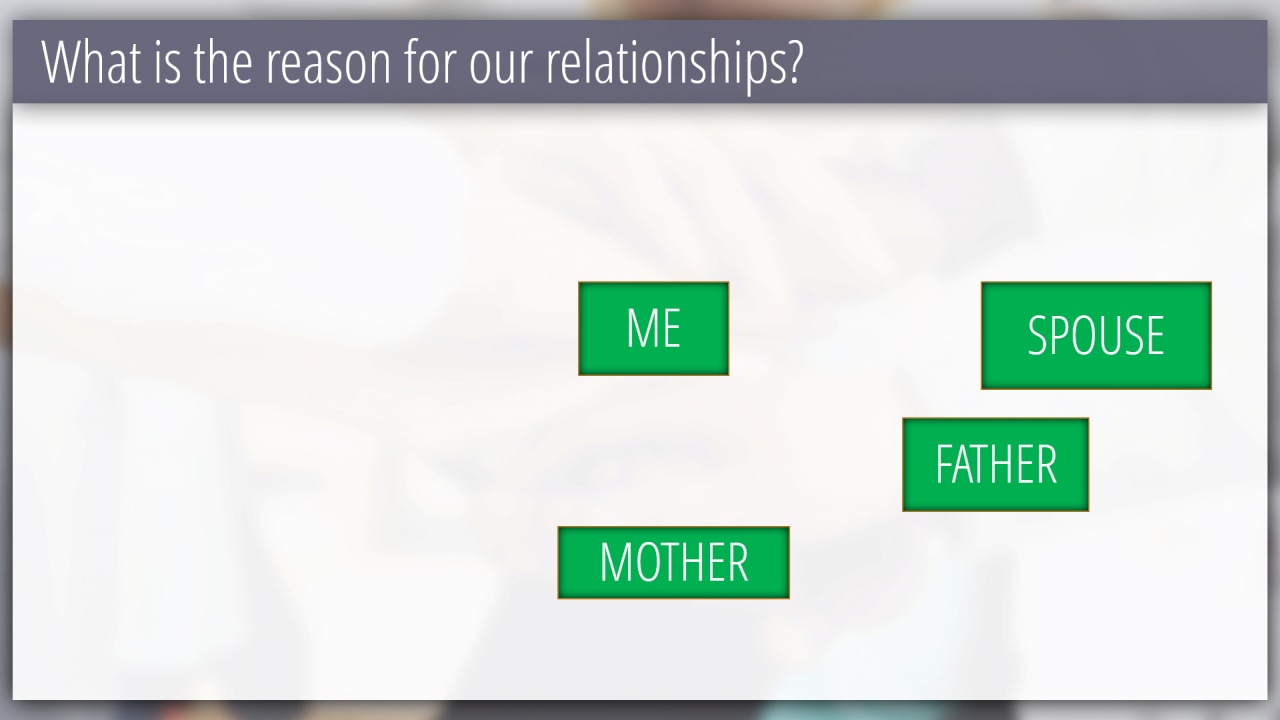 What is the reason for our relationships?

ME

SPOUSE

FATHER

MOTHER